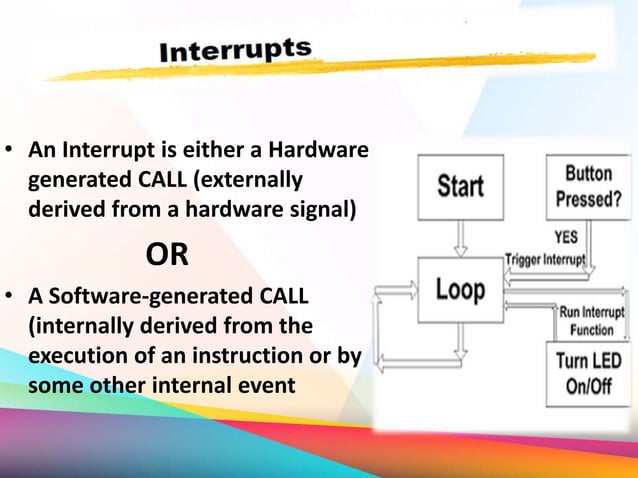 Interrupts

• An Interrupt is either a Hardware generated CALL (externally derived from a hardware signal)

OR

• A Software-generated CALL (internally derived from the execution of an instruction or by some other internal event

Start

Button Pressed?

YES

Trigger Interrupt

Loop

Run Interrupt Function

Turn LED On/Off